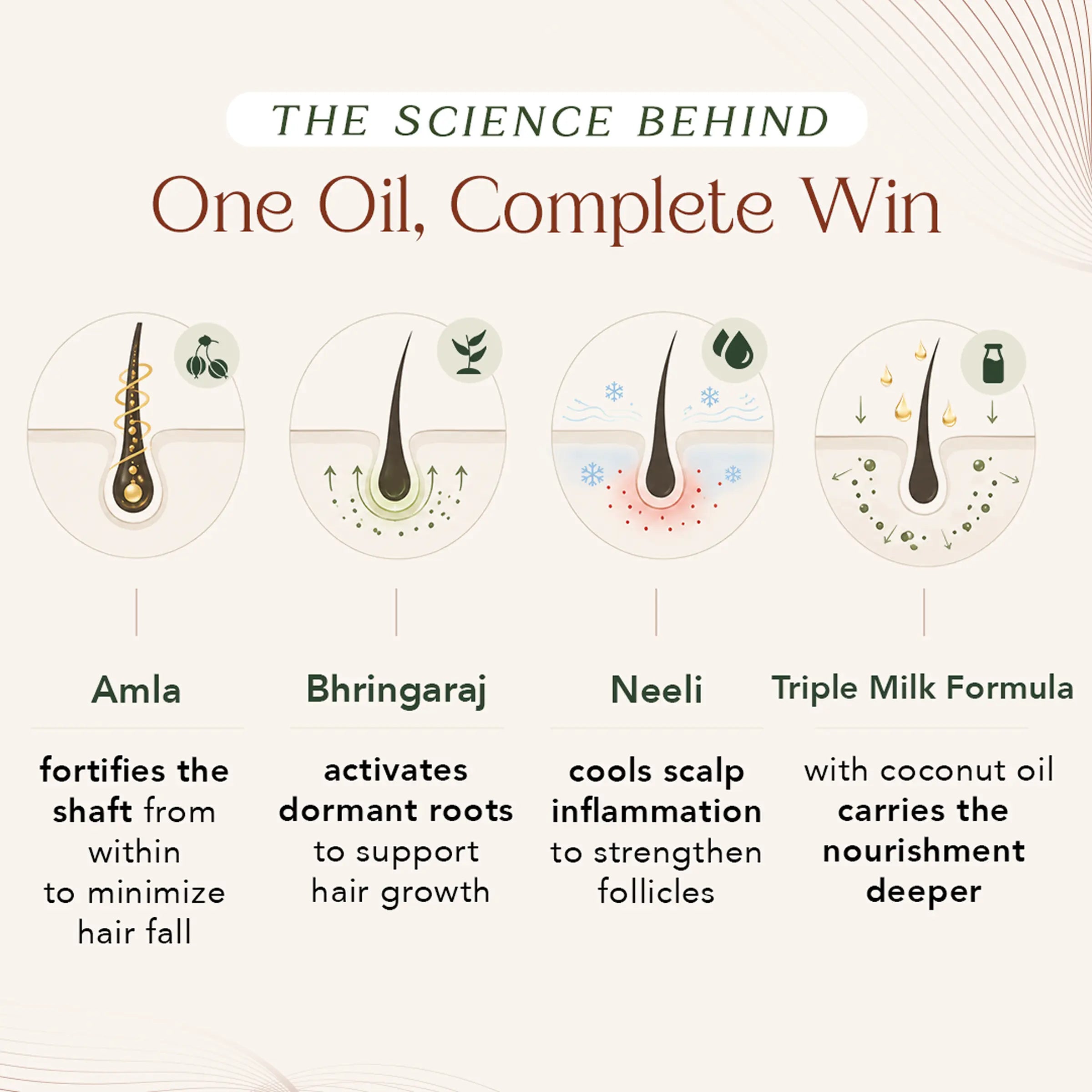 THE SCIENCE BEHIND

One Oil, Complete Win

Amla

fortifies the shaft from within to minimize hair fall

Bhringaraj

activates dormant roots to support hair growth

Neeli

cools scalp inflammation to strengthen follicles

Triple Milk Formula

with coconut oil carries the nourishment deeper